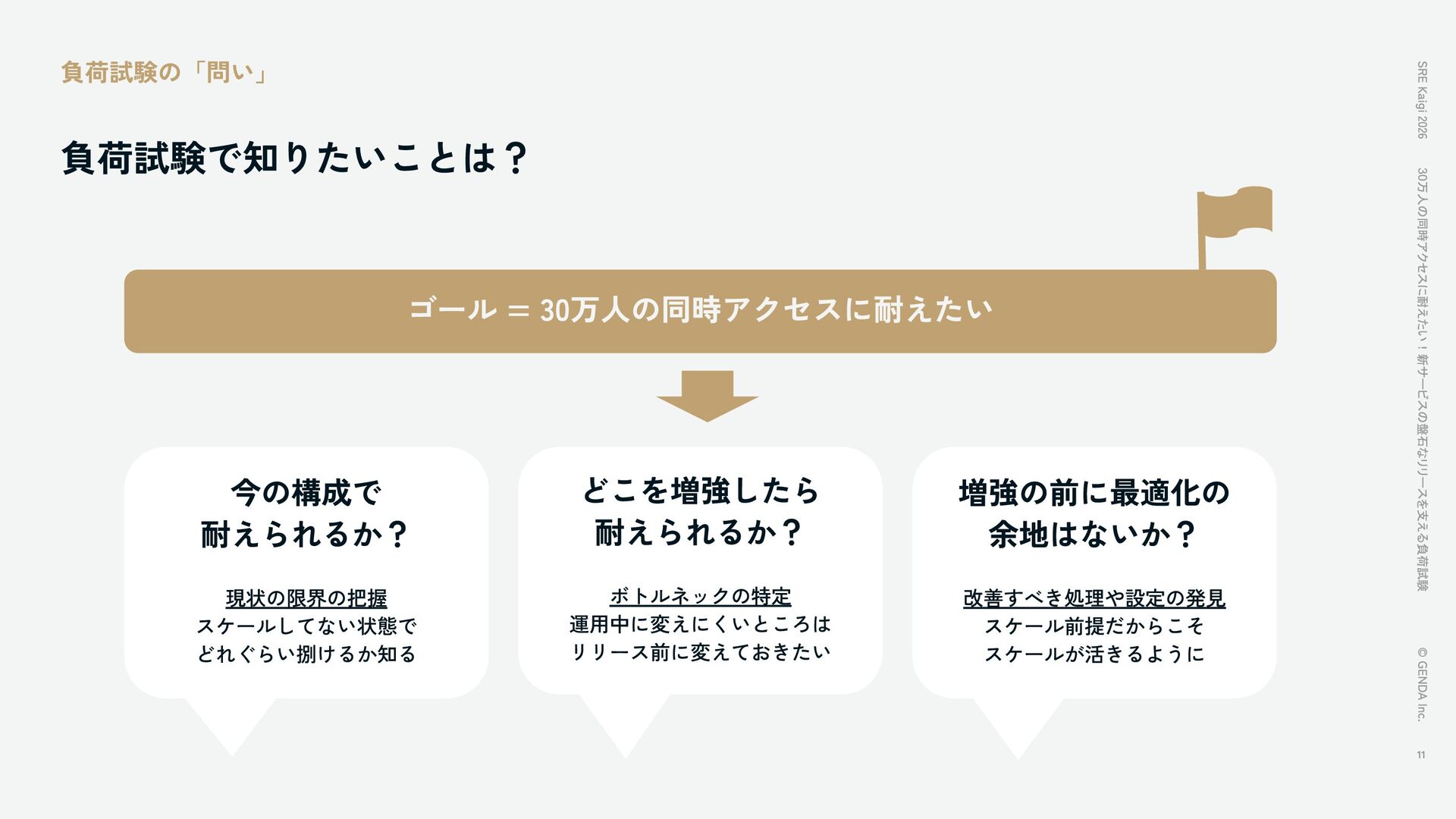 負荷試験の「問い」

負荷試験で知りたいことは？

ゴール = 30万人の同時アクセスに耐えたい

今の構成で
耐えられるか？

現状の限界の把握
スケールしてない状態で
どれぐらい捌けるか知る

どこを増強したら
耐えられるか？

ボトルネックの特定
運用中に変えにくいところは
リリース前に変えておきたい

増強の前に最適化の
余地はないか？

改善すべき処理や設定の発見
スケール前提だからこそ
スケールが活きるように

SRE Kaigi 2026

30万人の同時アクセスに耐えたい！新サービスの盤石なリリースを支える負荷試験

© GENDA Inc.

11